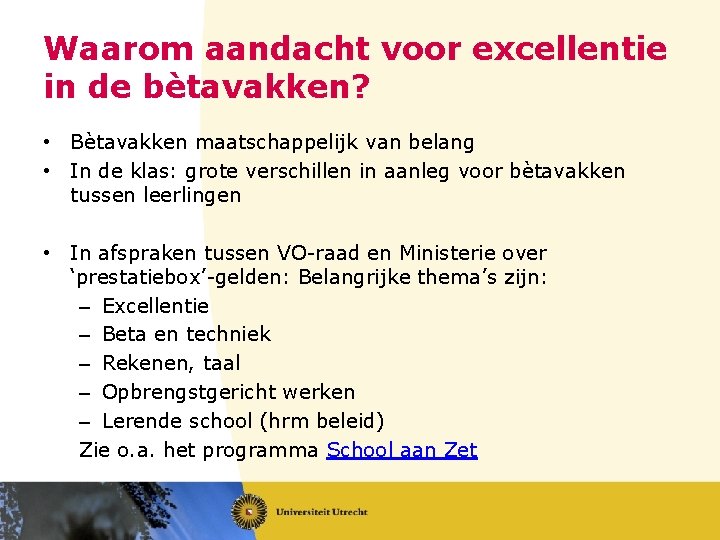 Waarom aandacht voor excellentie in de bètavakken?

• Bètavakken maatschappelijk van belang
• In de klas: grote verschillen in aanleg voor bètavakken tussen leerlingen

• In afspraken tussen VO-raad en Ministerie over ‘prestatiebox’-gelden: Belangrijke thema’s zijn:
– Excellentie
– Beta en techniek
– Rekenen, taal
– Opbrengstgericht werken
– Lerende school (hrm beleid)
Zie o.a. het programma School aan Zet

Universiteit Utrecht